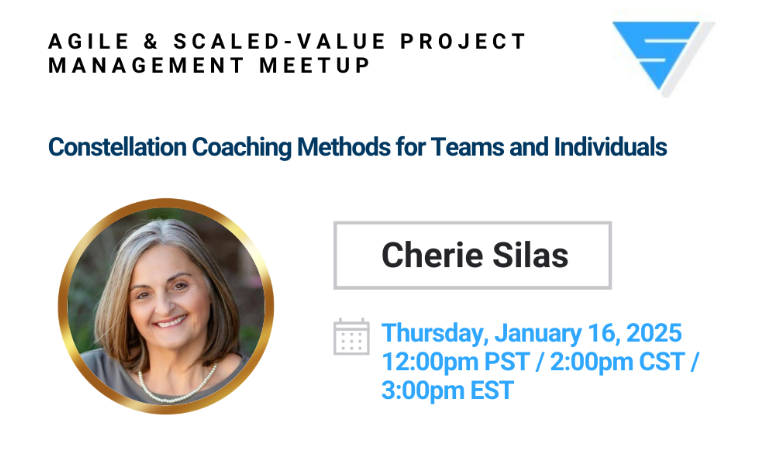 AGILE & SCALED-VALUE PROJECT MANAGEMENT MEETUP

Constellation Coaching Methods for Teams and Individuals

Cherie Silas

Thursday, January 16, 2025
12:00pm PST / 2:00pm CST / 3:00pm EST